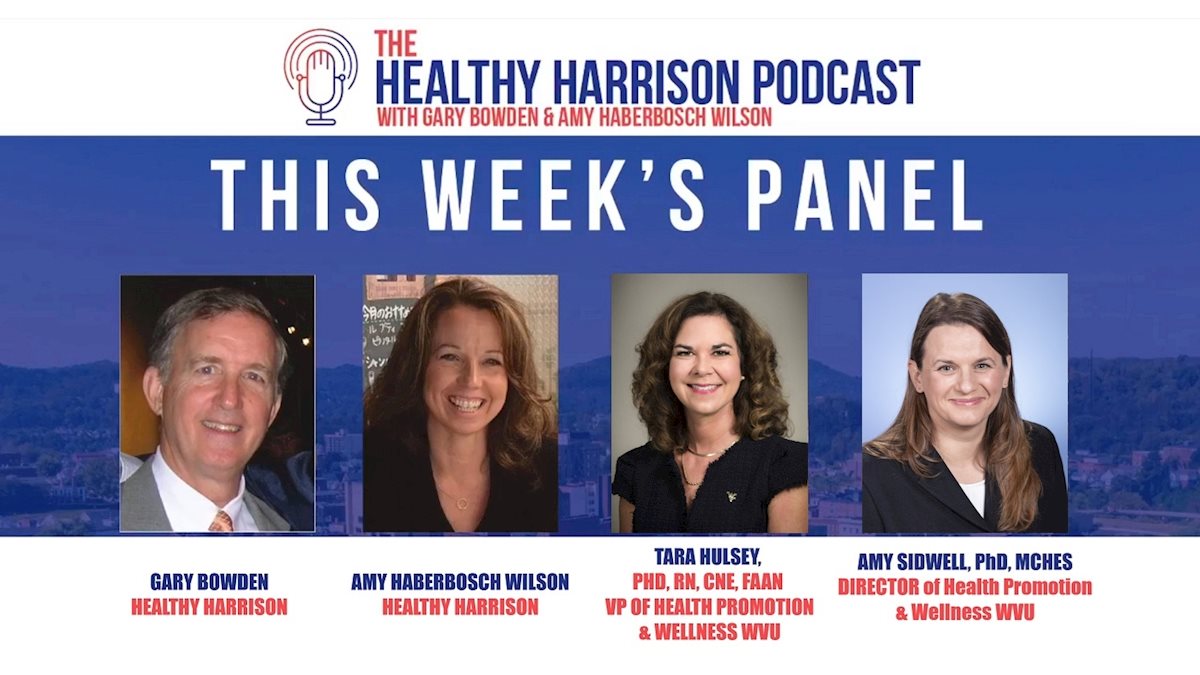 THE
HEALTHY HARRISON PODCAST
WITH GARY BOWDEN & AMY HABERBOSCH WILSON

THIS WEEK'S PANEL

GARY BOWDEN
HEALTHY HARRISON

AMY HABERBOSCH WILSON
HEALTHY HARRISON

TARA HULSEY,
PHD, RN, CNE, FAAN
VP OF HEALTH PROMOTION & WELLNESS WVU

AMY SIDWELL, PhD, MCHES
DIRECTOR of Health Promotion & Wellness WVU